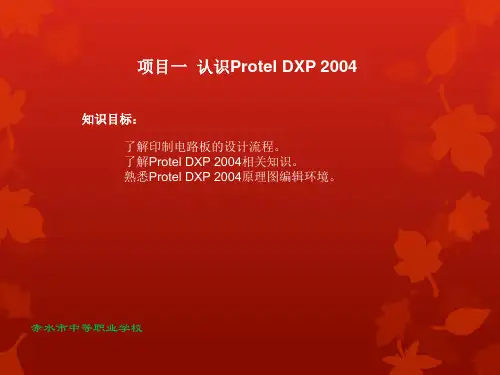 项目一 认识Protel DXP 2004

知识目标：

了解印制电路板的设计流程。
了解Protel DXP 2004相关知识。
熟悉Protel DXP 2004原理图编辑环境。

赤水市中等职业学校